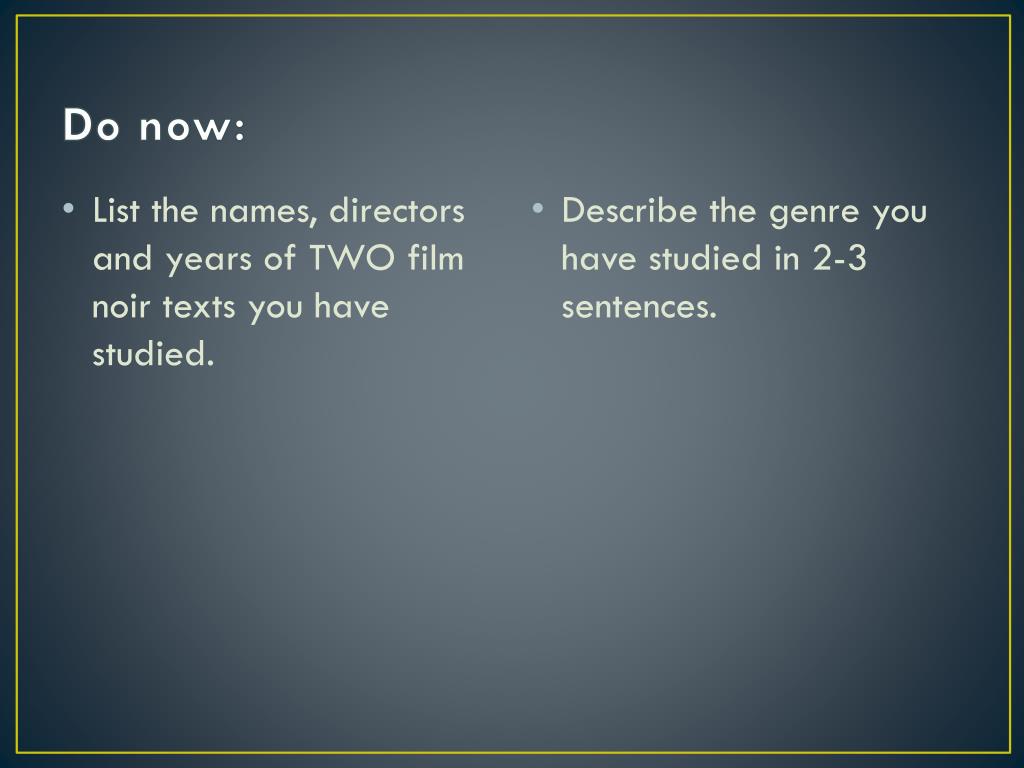 Do now:

• List the names, directors and years of TWO film noir texts you have studied.

• Describe the genre you have studied in 2-3 sentences.